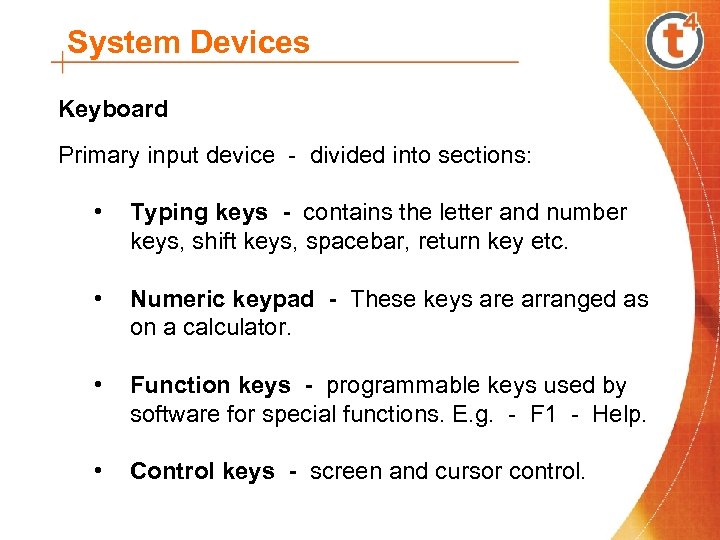 System Devices

t4

Keyboard

Primary input device - divided into sections:

• Typing keys - contains the letter and number keys, shift keys, spacebar, return key etc.

• Numeric keypad - These keys are arranged as on a calculator.

• Function keys - programmable keys used by software for special functions. E.g. - F1 - Help.

• Control keys - screen and cursor control.